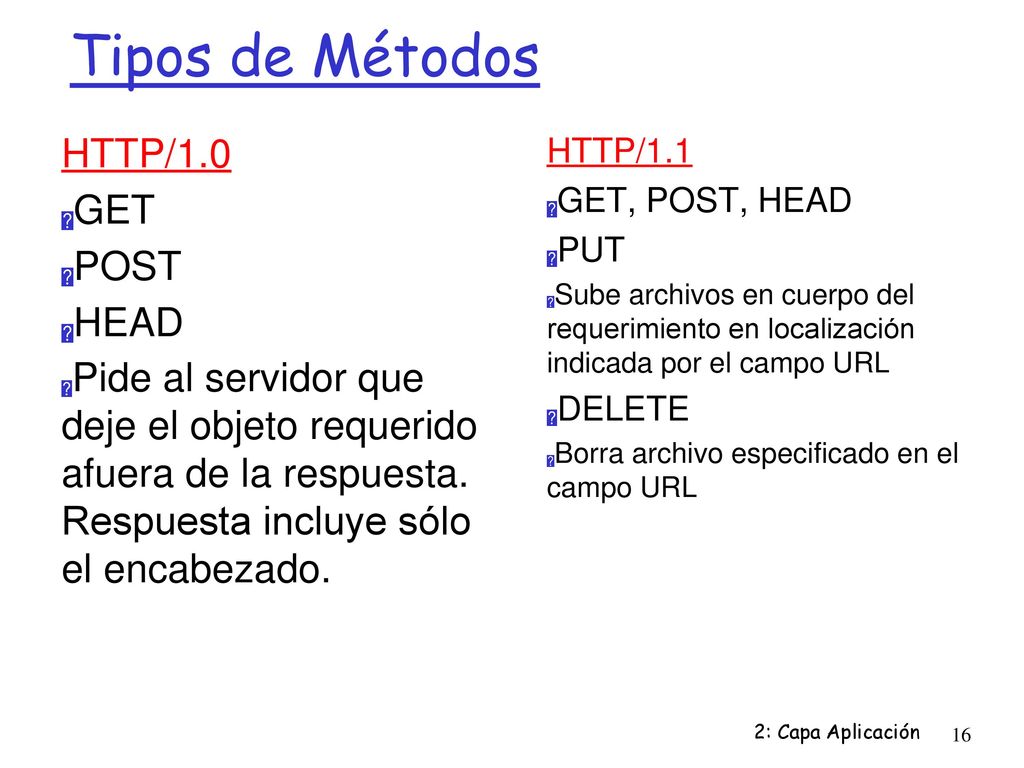 Tipos de Métodos

HTTP/1.0

GET

POST

HEAD

Pide al servidor que deje el objeto requerido afuera de la respuesta. Respuesta incluye sólo el encabezado.

HTTP/1.1

GET, POST, HEAD

PUT

Sube archivos en cuerpo del requerimiento en localización indicada por el campo URL

DELETE

Borra archivo especificado en el campo URL

2: Capa Aplicación

16